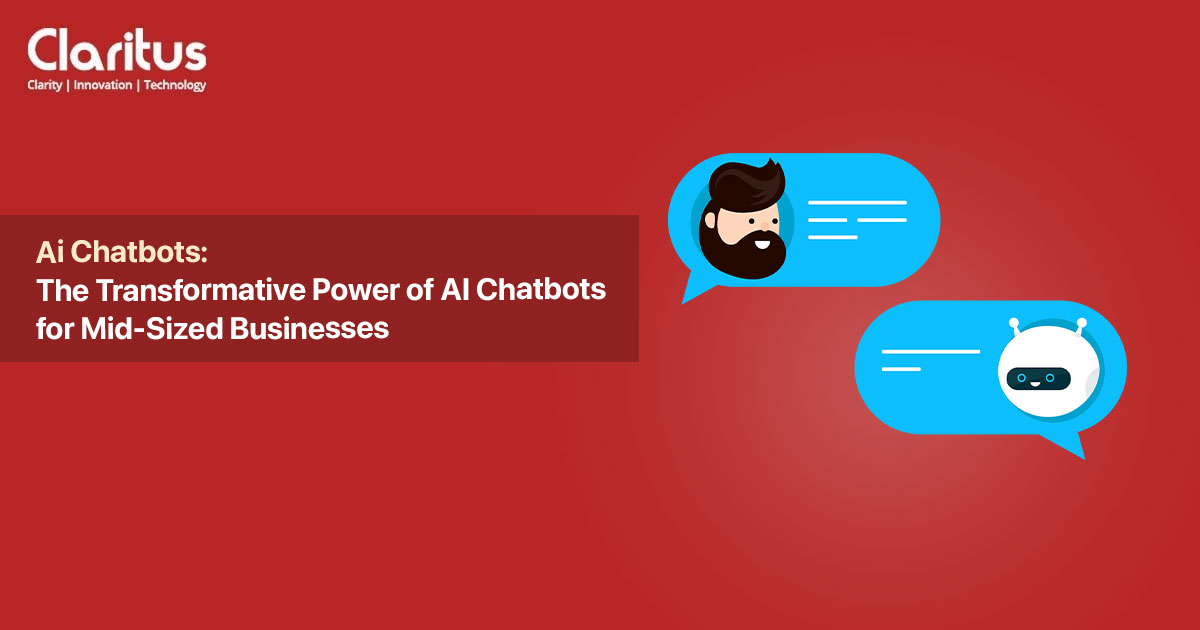 Claritus
Clarity | Innovation | Technology

Ai Chatbots:
The Transformative Power of AI Chatbots for Mid-Sized Businesses